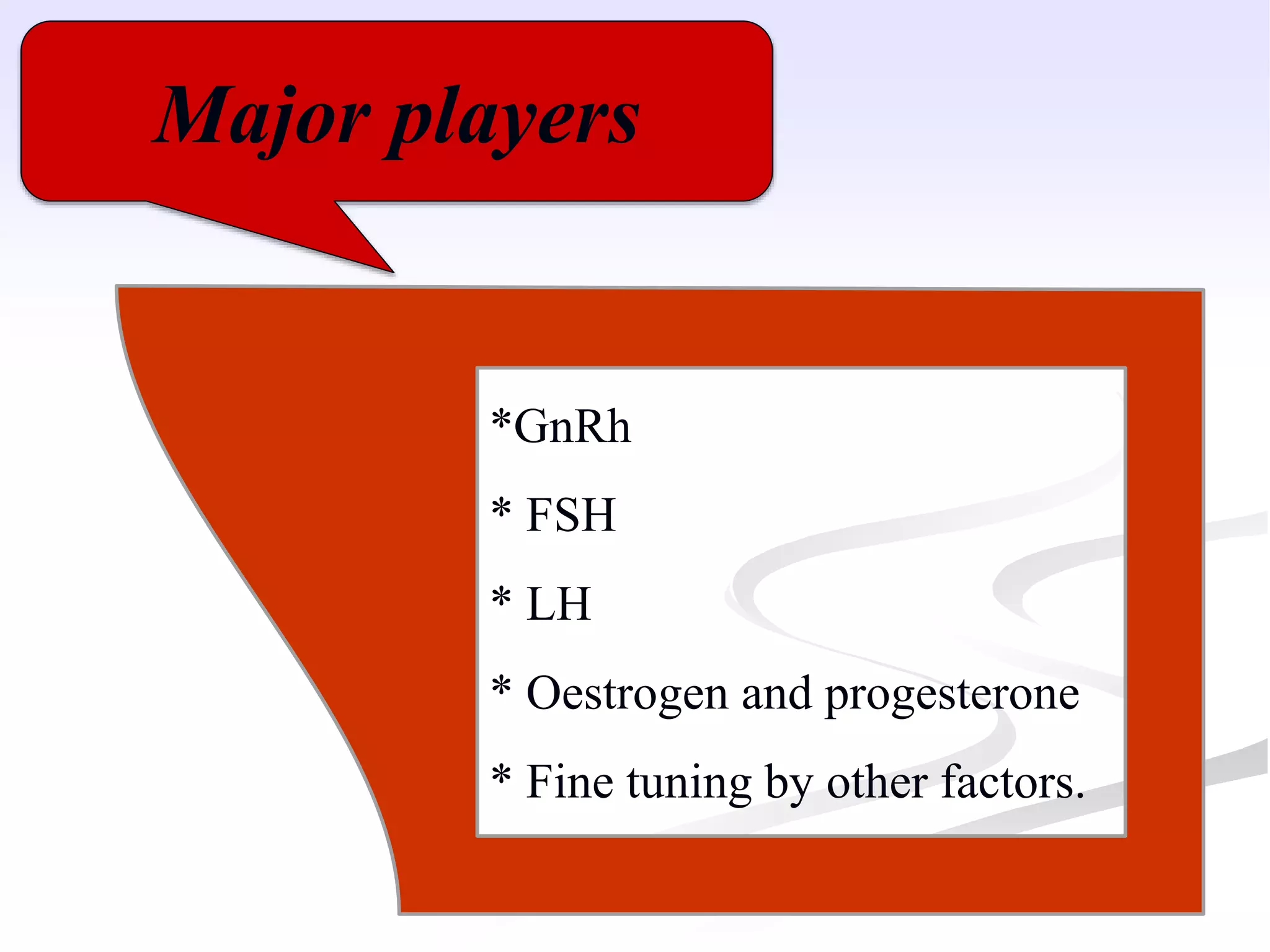 Major players

*GnRh

* FSH

* LH

* Oestrogen and progesterone

* Fine tuning by other factors.